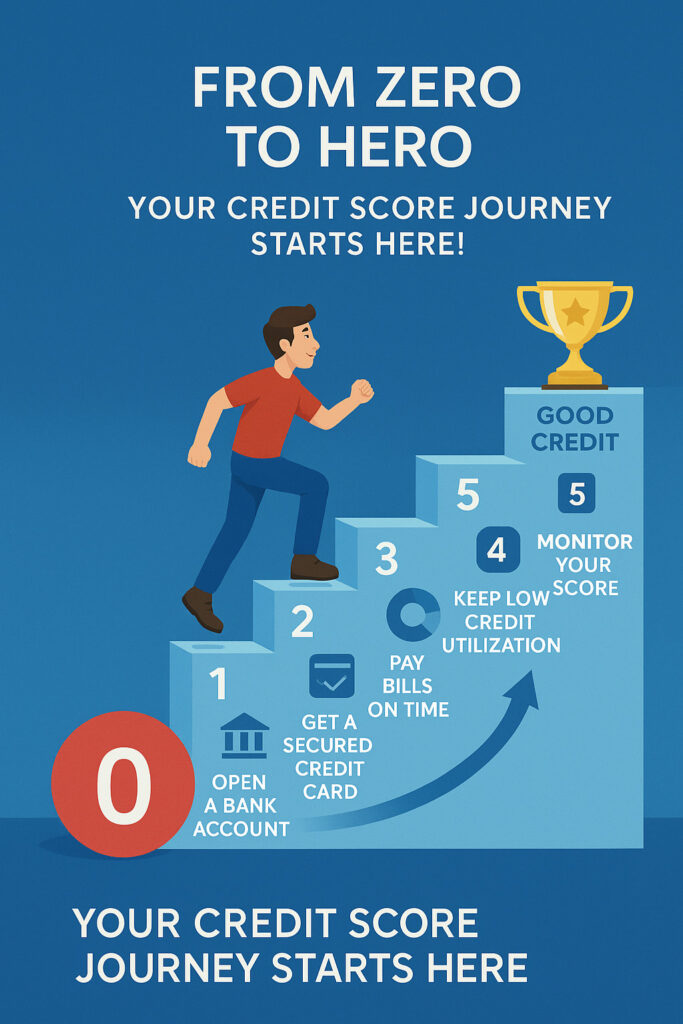 FROM ZERO TO HERO

YOUR CREDIT SCORE JOURNEY STARTS HERE!

GOOD CREDIT

5

5

MONITOR YOUR SCORE

4

KEEP LOW CREDIT UTILIZATION

3

PAY BILLS ON TIME

2

GET A SECURED CREDIT CARD

1

OPEN A BANK ACCOUNT

0

YOUR CREDIT SCORE JOURNEY STARTS HERE